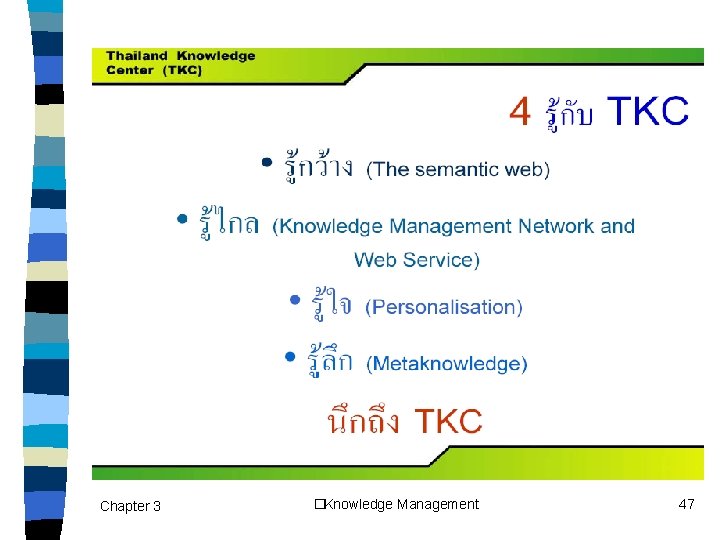 Thailand Knowledge Center (TKC)

4 รู้กับ TKC

• รู้กว้าง (The semantic web)

• รู้ไกล (Knowledge Management Network and Web Service)

• รู้ใจ (Personalisation)

• รู้ลึก (Metaknowledge)

นึกถึง TKC

Chapter 3

□Knowledge Management

47